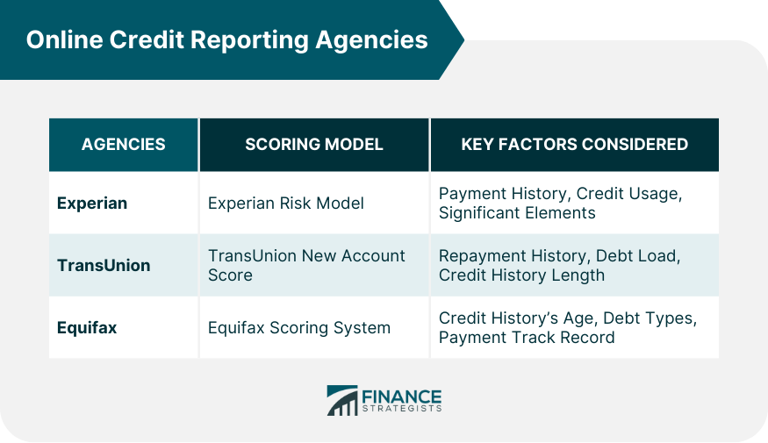 Online Credit Reporting Agencies

| AGENCIES | SCORING MODEL | KEY FACTORS CONSIDERED |
|---|---|---|
| Experian | Experian Risk Model | Payment History, Credit Usage, Significant Elements |
| TransUnion | TransUnion New Account Score | Repayment History, Debt Load, Credit History Length |
| Equifax | Equifax Scoring System | Credit History's Age, Debt Types, Payment Track Record |

FINANCE STRATEGISTS